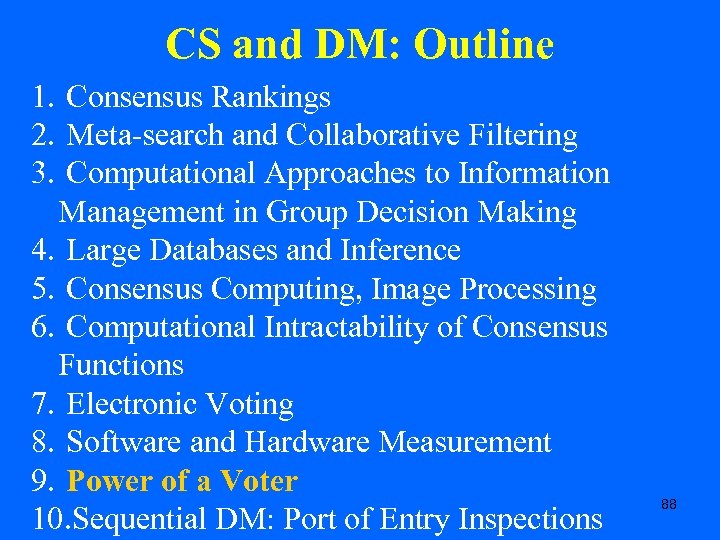 CS and DM: Outline

1. Consensus Rankings
2. Meta-search and Collaborative Filtering
3. Computational Approaches to Information Management in Group Decision Making
4. Large Databases and Inference
5. Consensus Computing, Image Processing
6. Computational Intractability of Consensus Functions
7. Electronic Voting
8. Software and Hardware Measurement
9. Power of a Voter
10.Sequential DM: Port of Entry Inspections

88